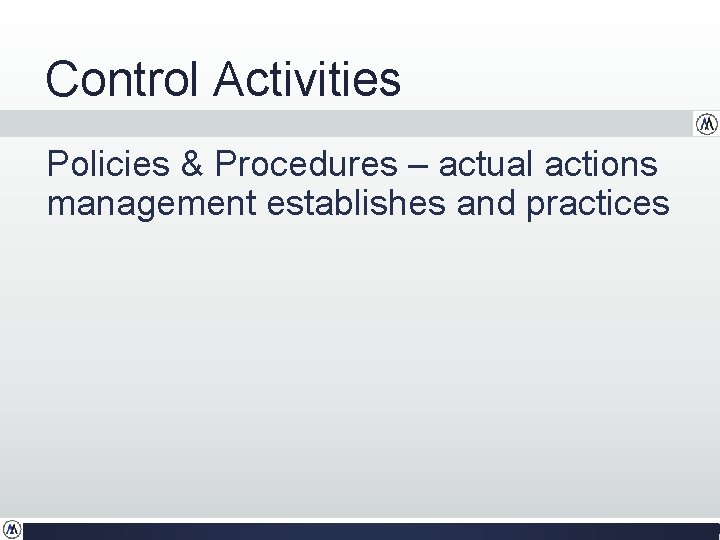 Control Activities

Policies & Procedures – actual actions management establishes and practices